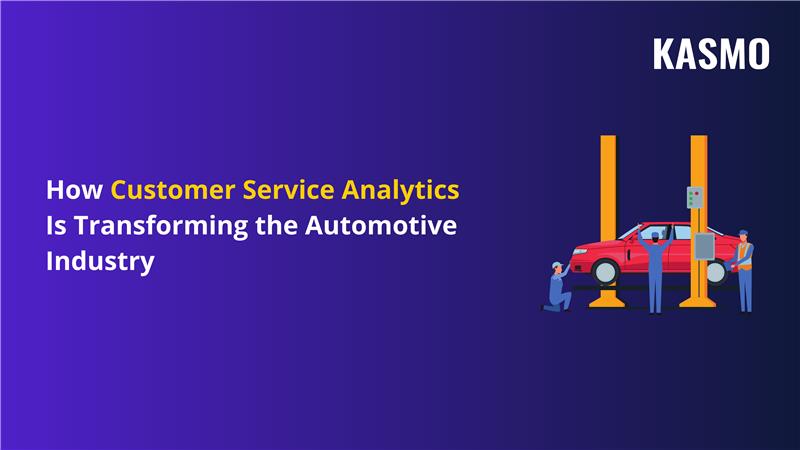 KASMO

How Customer Service Analytics Is Transforming the Automotive Industry